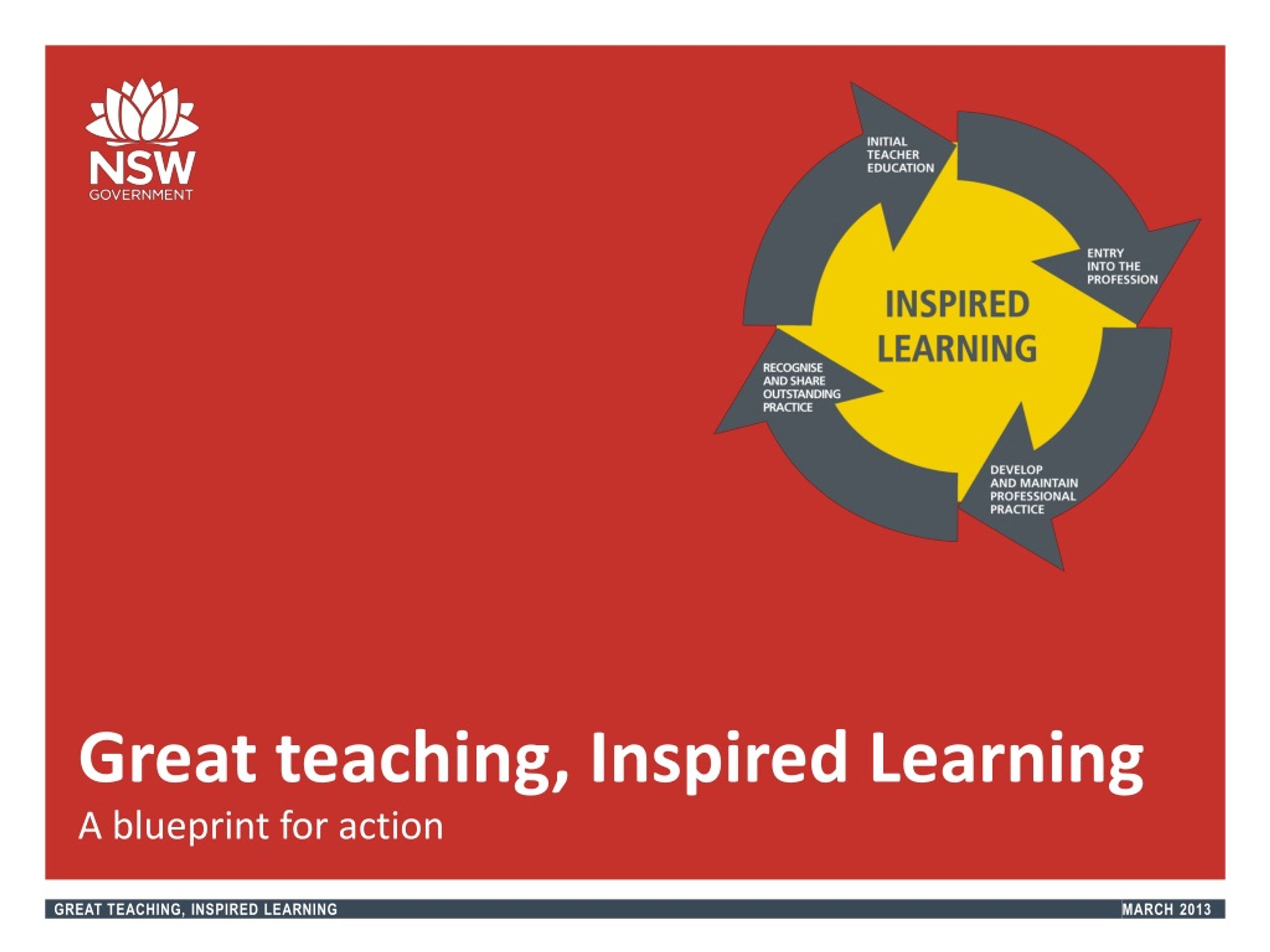 NSW
GOVERNMENT

INITIAL TEACHER EDUCATION

ENTRY INTO THE PROFESSION

INSPIRED LEARNING

RECOGNISE AND SHARE OUTSTANDING PRACTICE

DEVELOP AND MAINTAIN PROFESSIONAL PRACTICE

Great teaching, Inspired Learning

A blueprint for action

GREAT TEACHING, INSPIRED LEARNING

MARCH 2013